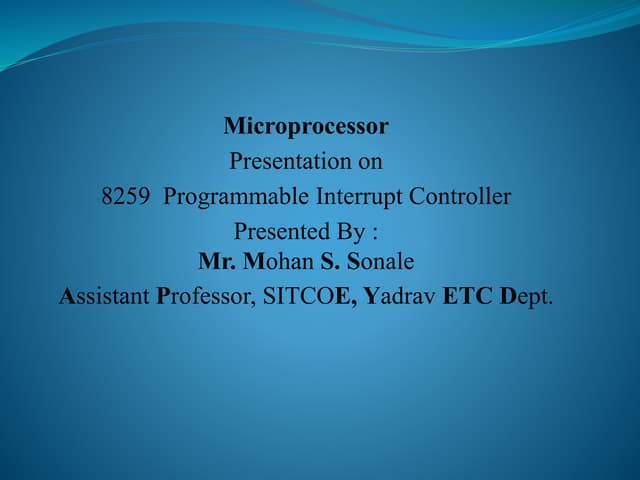 Microprocessor
Presentation on
8259 Programmable Interrupt Controller
Presented By :
Mr. Mohan S. Sonale
Assistant Professor, SITCOE, Yadrav ETC Dept.